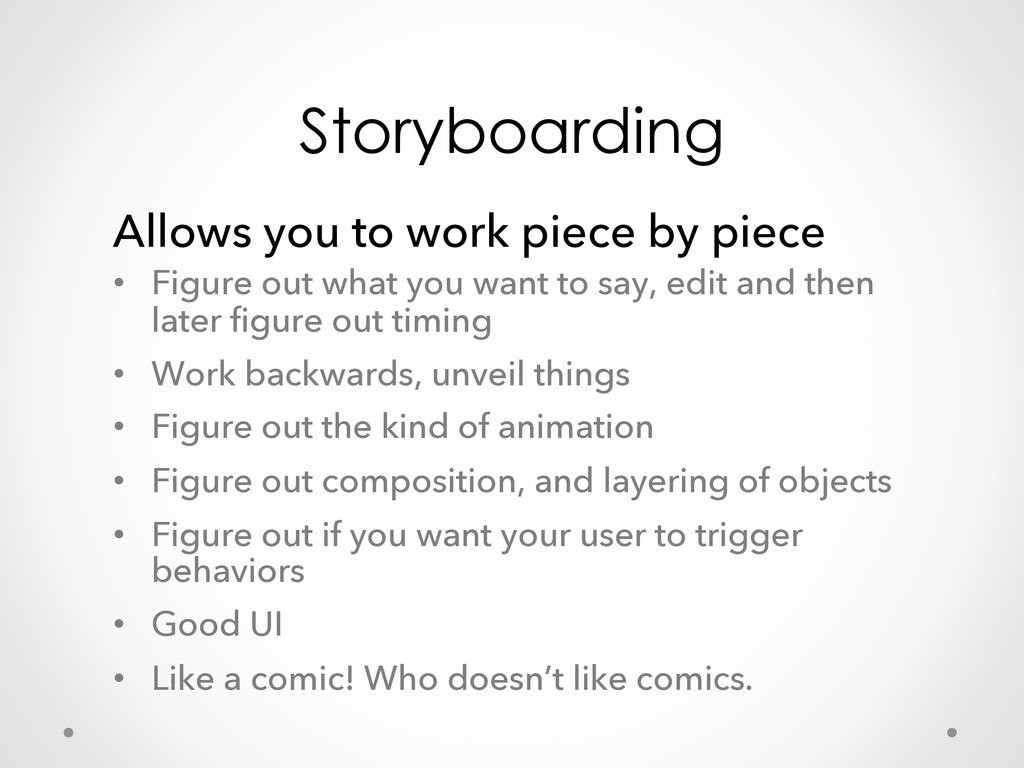 Storyboarding

Allows you to work piece by piece

• Figure out what you want to say, edit and then later figure out timing
• Work backwards, unveil things
• Figure out the kind of animation
• Figure out composition, and layering of objects
• Figure out if you want your user to trigger behaviors
• Good UI
• Like a comic! Who doesn't like comics.